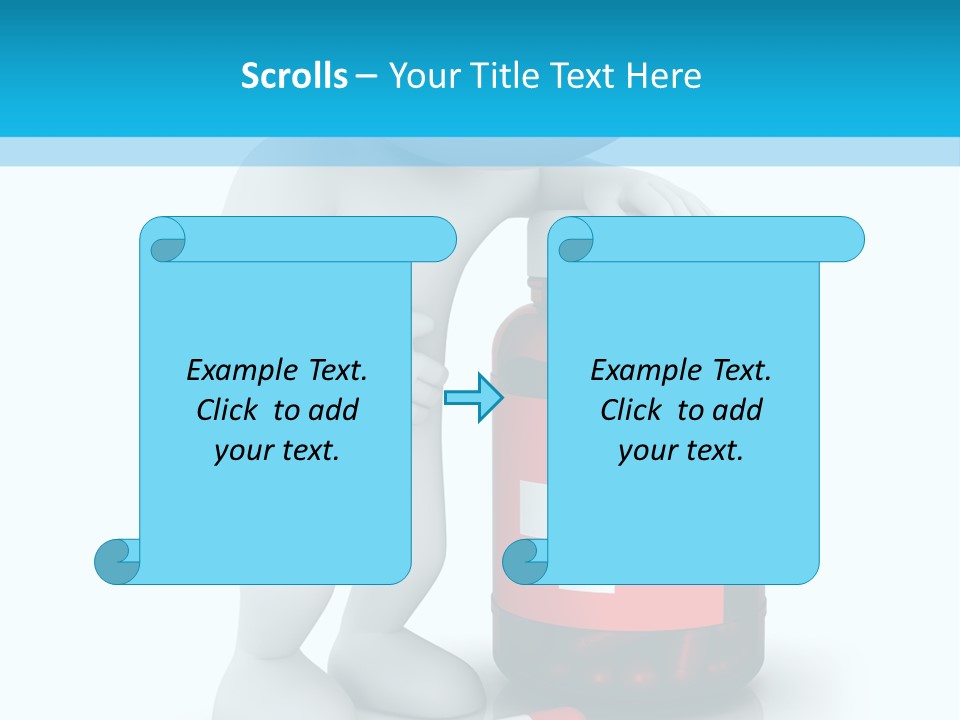 Scrolls – Your Title Text Here

Example Text. Click to add your text.

Example Text. Click to add your text.